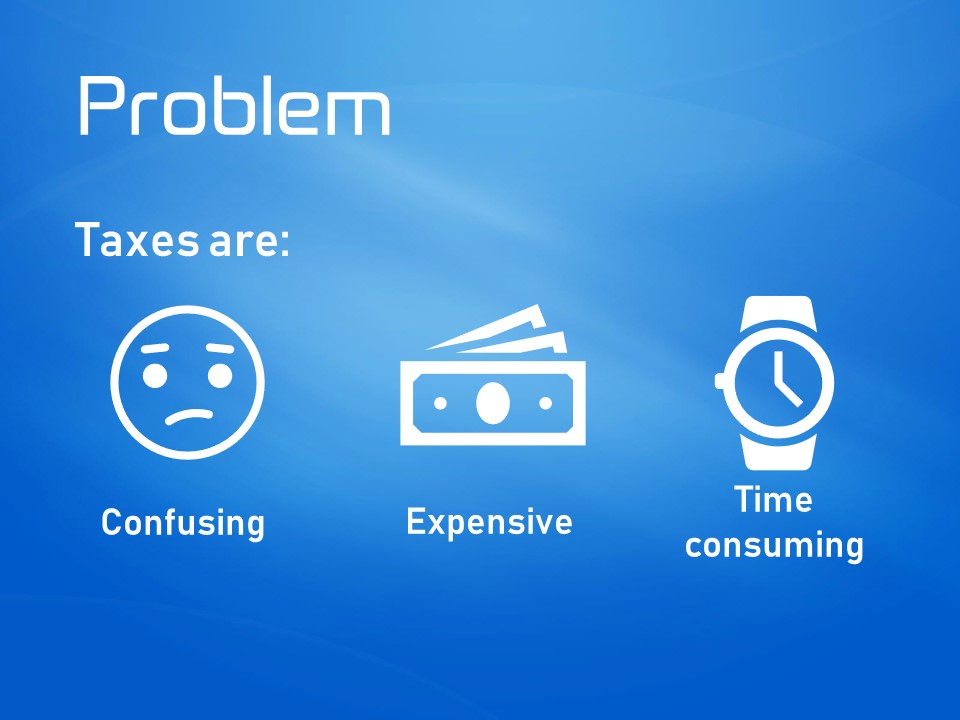 Problem

Taxes are:

Confusing

Expensive

Time consuming